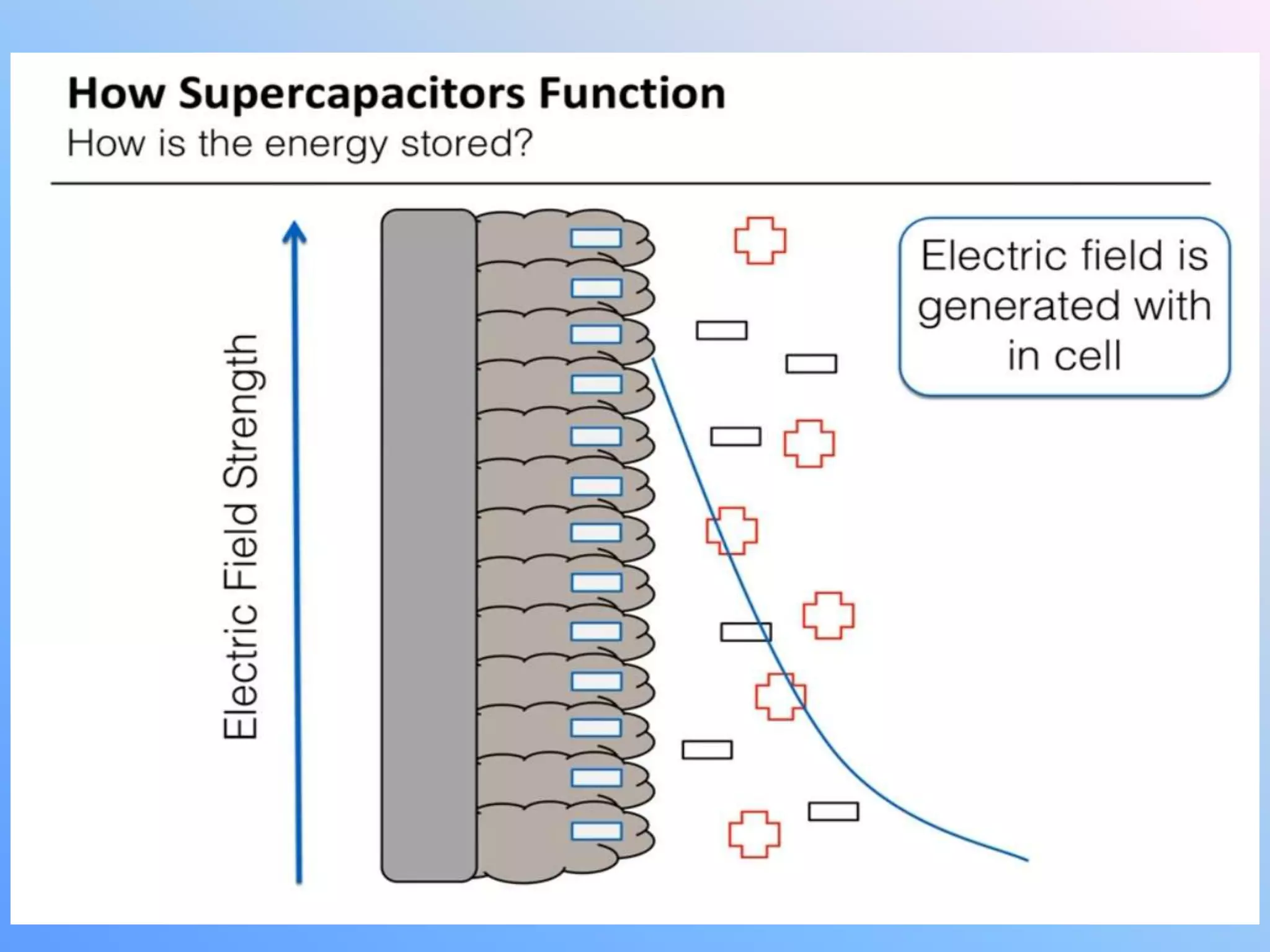 How Supercapacitors Function
How is the energy stored?

Electric Field Strength

Electric field is generated with in cell